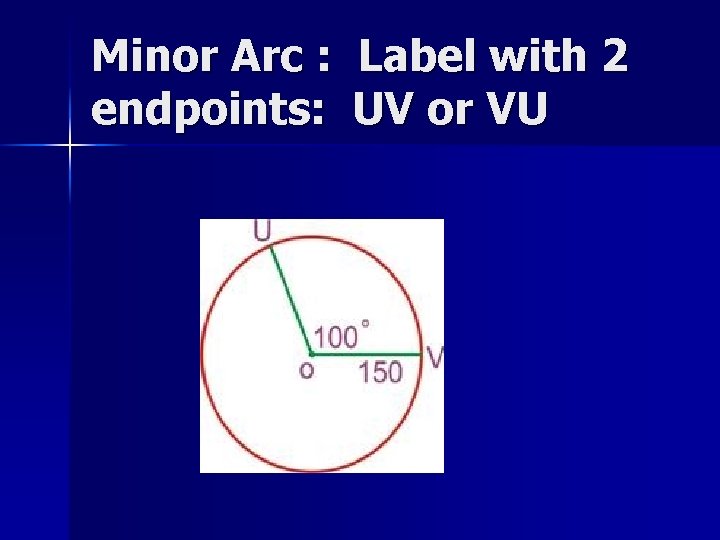 Minor Arc : Label with 2 endpoints: UV or VU

U
$100^\circ$
o
150
V